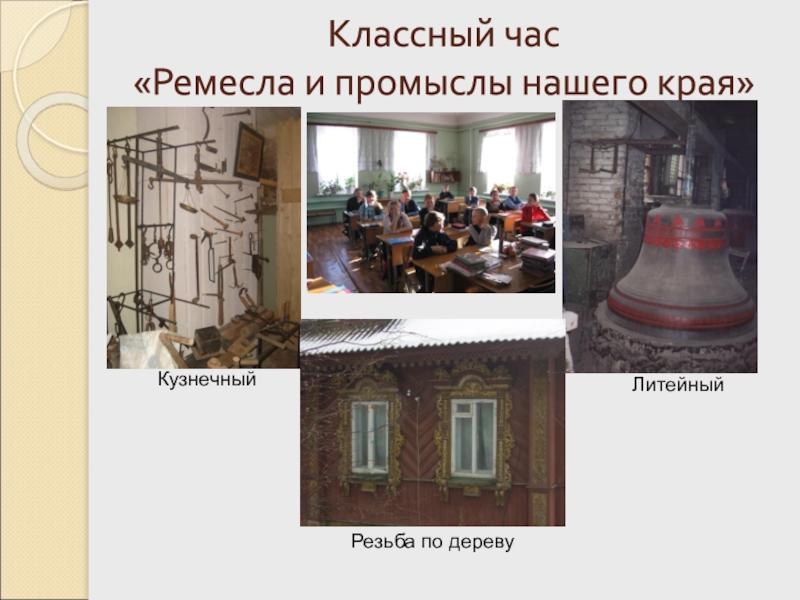 Классный час
«Ремесла и промыслы нашего края»

Кузнечный

Литейный

Резьба по дереву